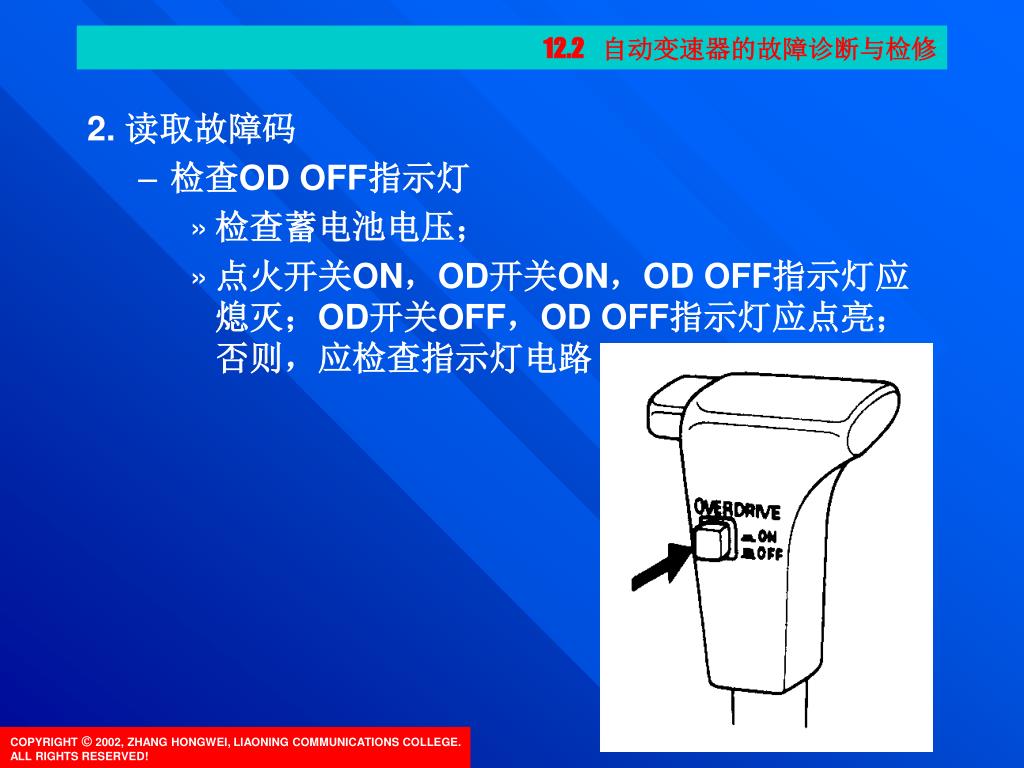 12.2 自动变速器的故障诊断与检修

2. 读取故障码

– 检查OD OFF指示灯

» 检查蓄电池电压；

» 点火开关ON，OD开关ON，OD OFF指示灯应熄灭；OD开关OFF，OD OFF指示灯应点亮；否则，应检查指示灯电路

OVERDRIVE
ON
OFF

COPYRIGHT © 2002, ZHANG HONGWEI, LIAONING COMMUNICATIONS COLLEGE. ALL RIGHTS RESERVED!